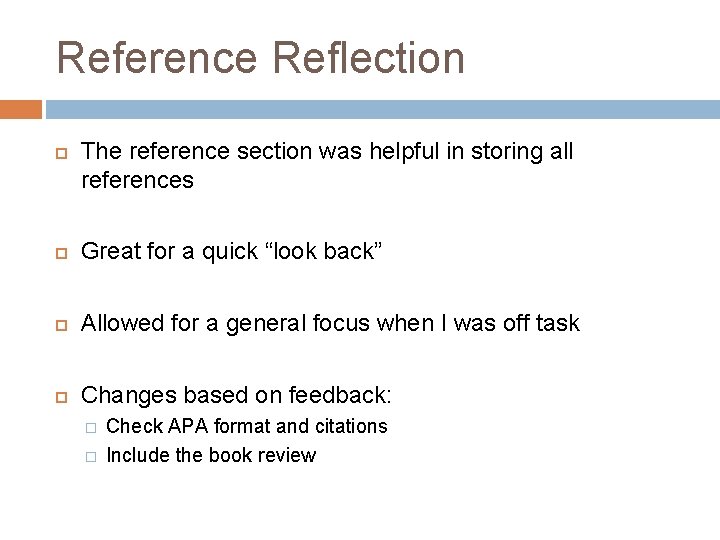 Reference Reflection

The reference section was helpful in storing all references

Great for a quick “look back”

Allowed for a general focus when I was off task

Changes based on feedback:

Check APA format and citations

Include the book review